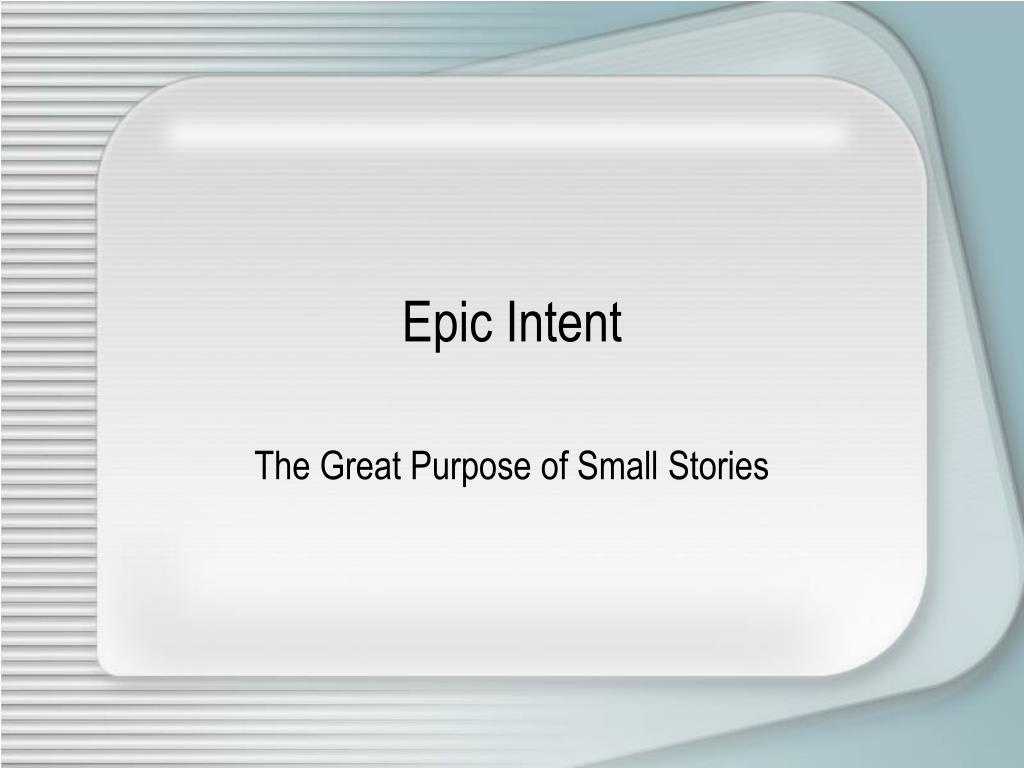 Epic Intent

The Great Purpose of Small Stories